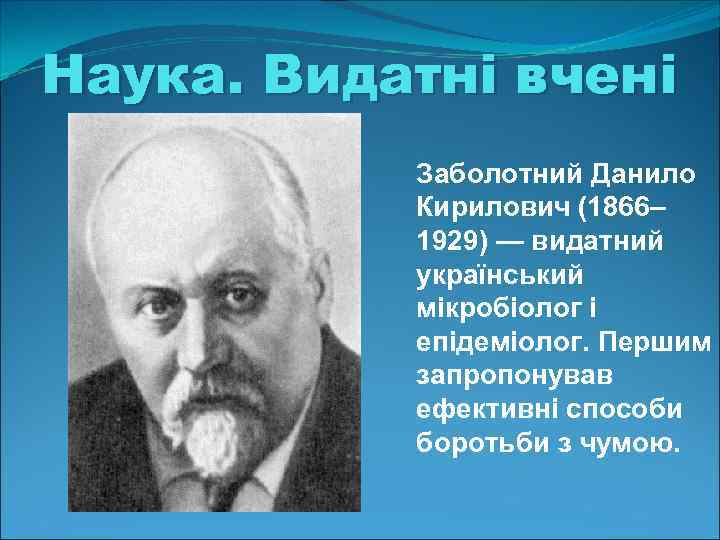 Наука. Видатні вчені

Заболотний Данило Кирилович (1866–1929) — видатний український мікробіолог і епідеміолог. Першим запропонував ефективні способи боротьби з чумою.